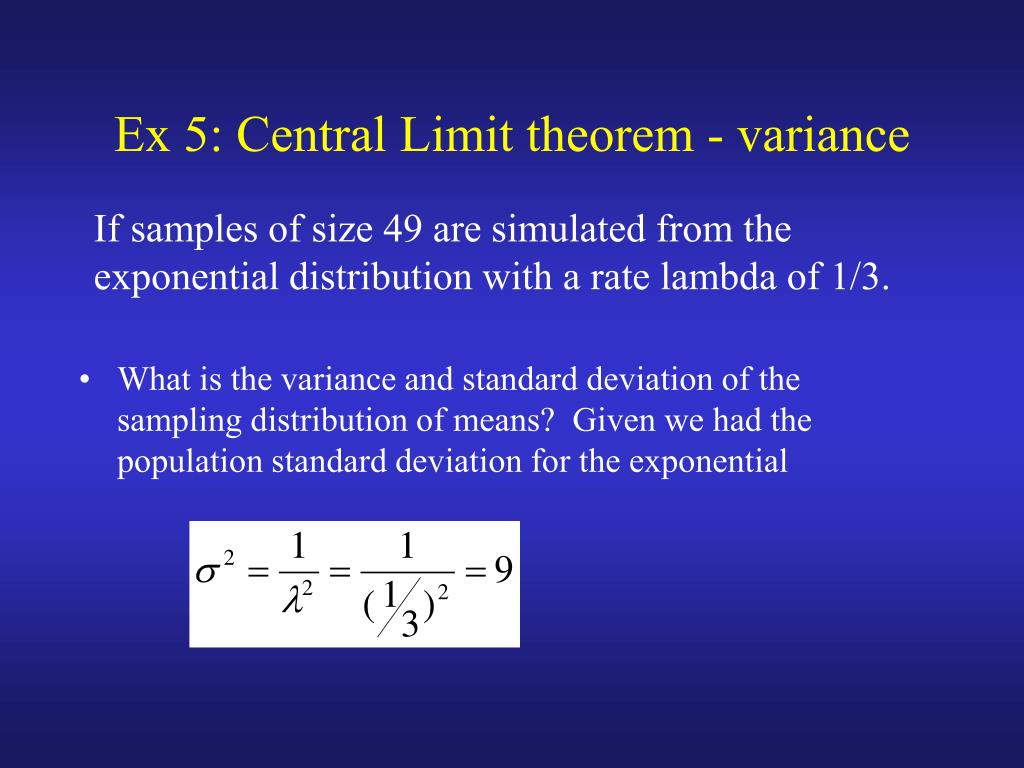 Ex 5: Central Limit theorem - variance

If samples of size 49 are simulated from the exponential distribution with a rate lambda of 1/3.

• What is the variance and standard deviation of the sampling distribution of means? Given we had the population standard deviation for the exponential

$\sigma^2 = \frac{1}{\lambda^2} = \frac{1}{(1/3)^2} = 9$